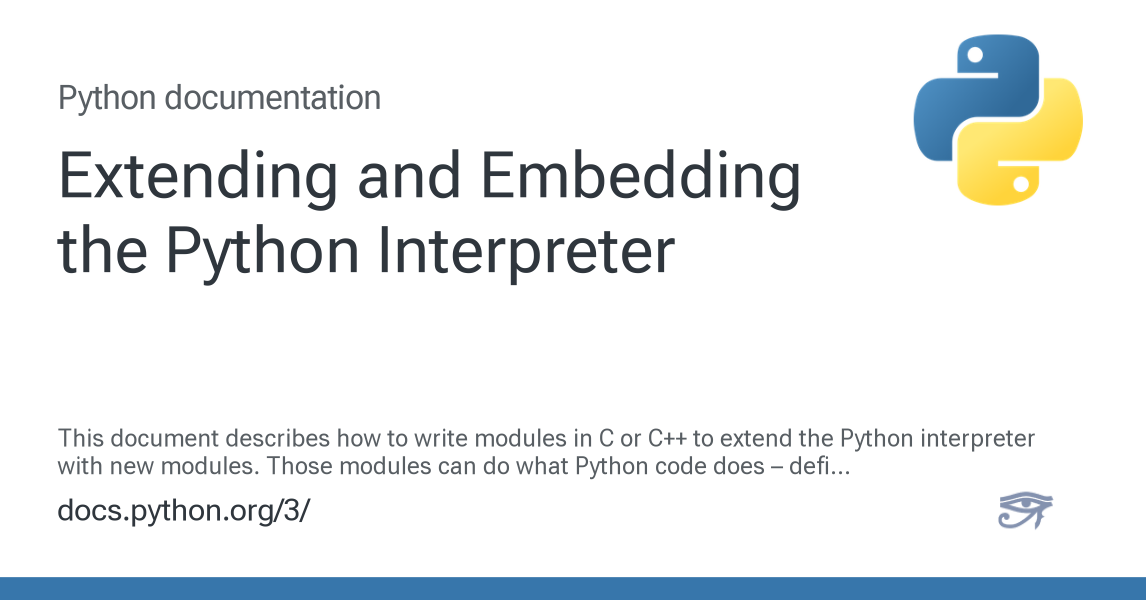 Python documentation

Extending and Embedding the Python Interpreter

This document describes how to write modules in C or C++ to extend the Python interpreter with new modules. Those modules can do what Python code does – defi...

docs.python.org/3/